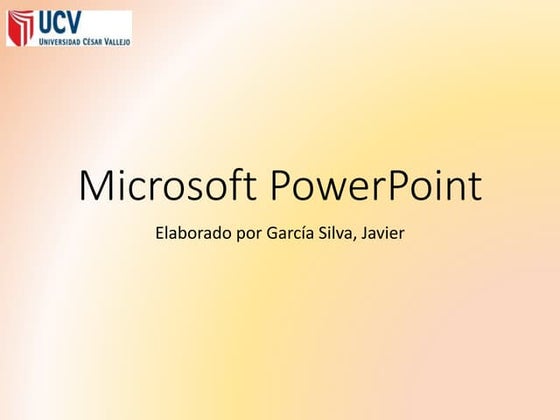 UCV
UNIVERSIDAD CÉSAR VALLEJO

Microsoft PowerPoint

Elaborado por García Silva, Javier